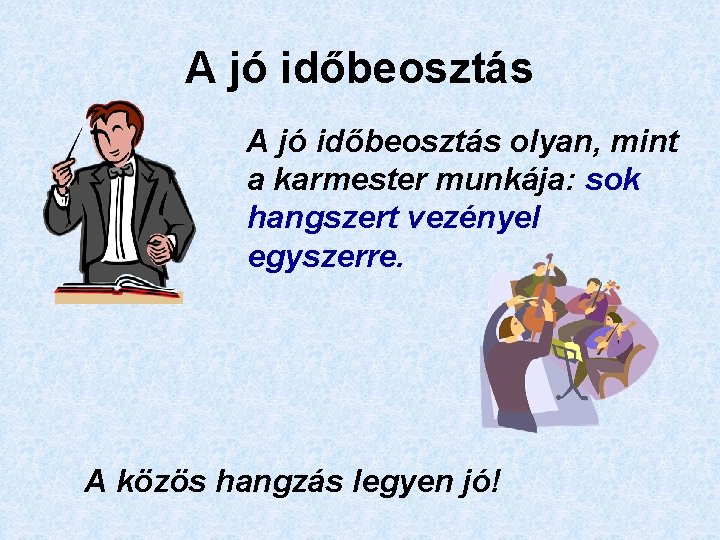 A jó időbeosztás

A jó időbeosztás olyan, mint a karmester munkája: sok hangszert vezényel egyszerre.

A közös hangzás legyen jó!